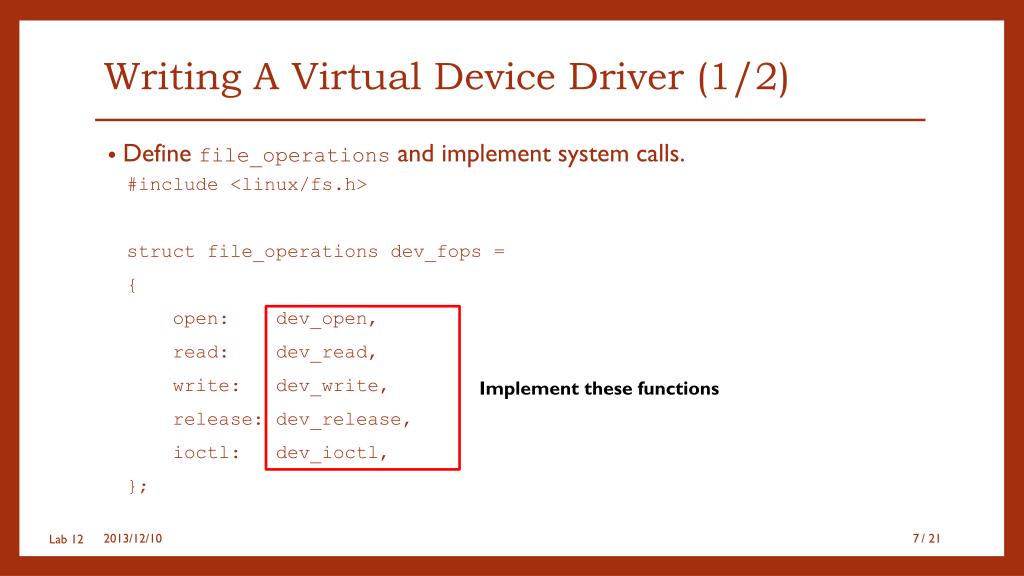 Writing A Virtual Device Driver (1/2)

• Define file_operations and implement system calls.

#include <linux/fs.h>

struct file_operations dev_fops =
{
    open:    dev_open,
    read:    dev_read,
    write:   dev_write,
    release: dev_release,
    ioctl:   dev_ioctl,
};

Implement these functions

Lab 12 2013/12/10

7 / 21